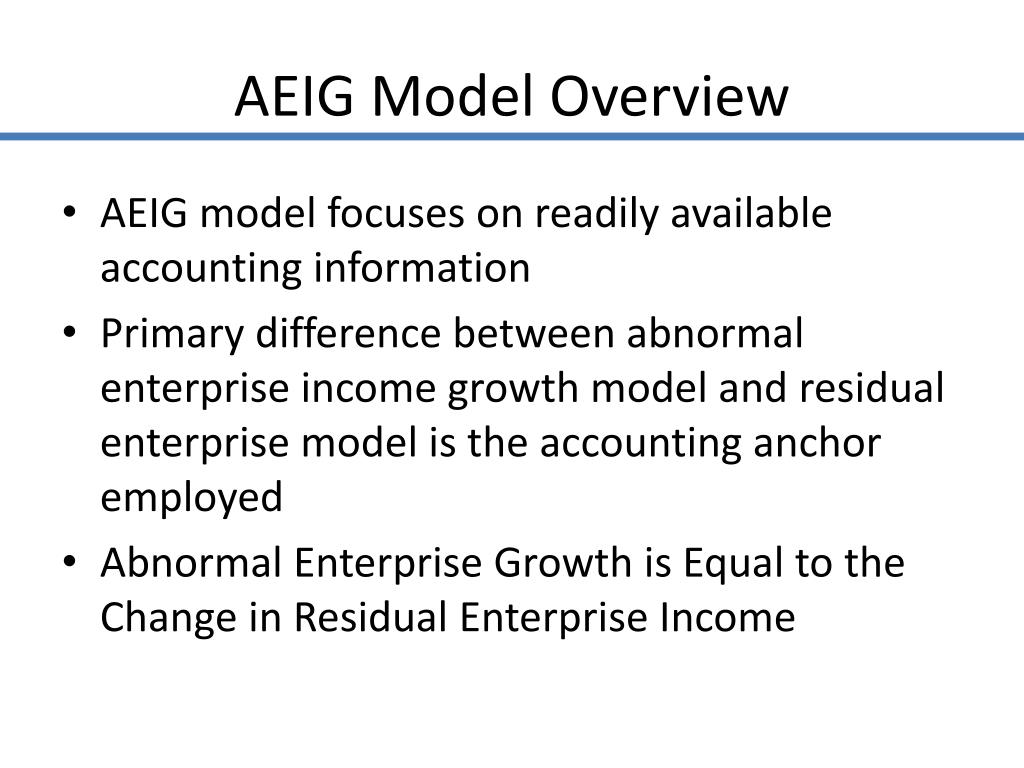 AEIG Model Overview

• AEIG model focuses on readily available accounting information

• Primary difference between abnormal enterprise income growth model and residual enterprise model is the accounting anchor employed

• Abnormal Enterprise Growth is Equal to the Change in Residual Enterprise Income